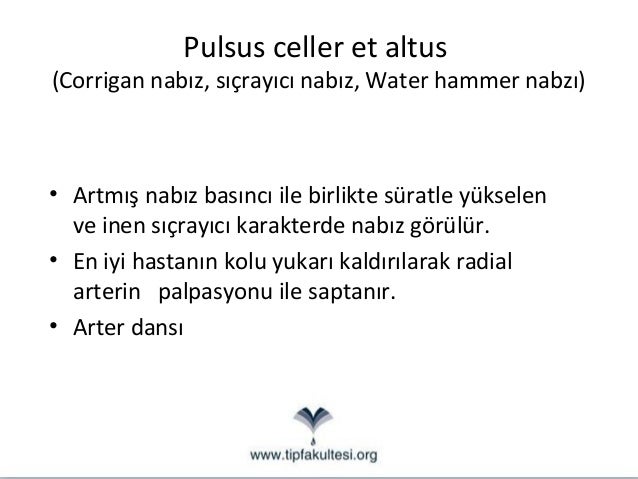 Pulsus celler et altus
(Corrigan nabız, sıçrayıcı nabız, Water hammer nabzı)

• Artmış nabız basıncı ile birlikte süratle yükselen ve inen sıçrayıcı karakterde nabız görülür.
• En iyi hastanın kolu yukarı kaldırılarak radial arterin palpasyonu ile saptanır.
• Arter dansı

www.tipfakultesi.org